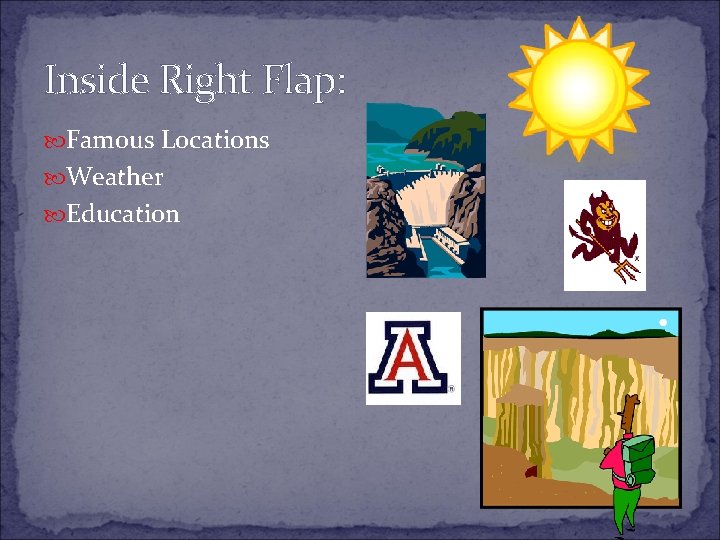 Inside Right Flap:

Famous Locations
Weather
Education

A